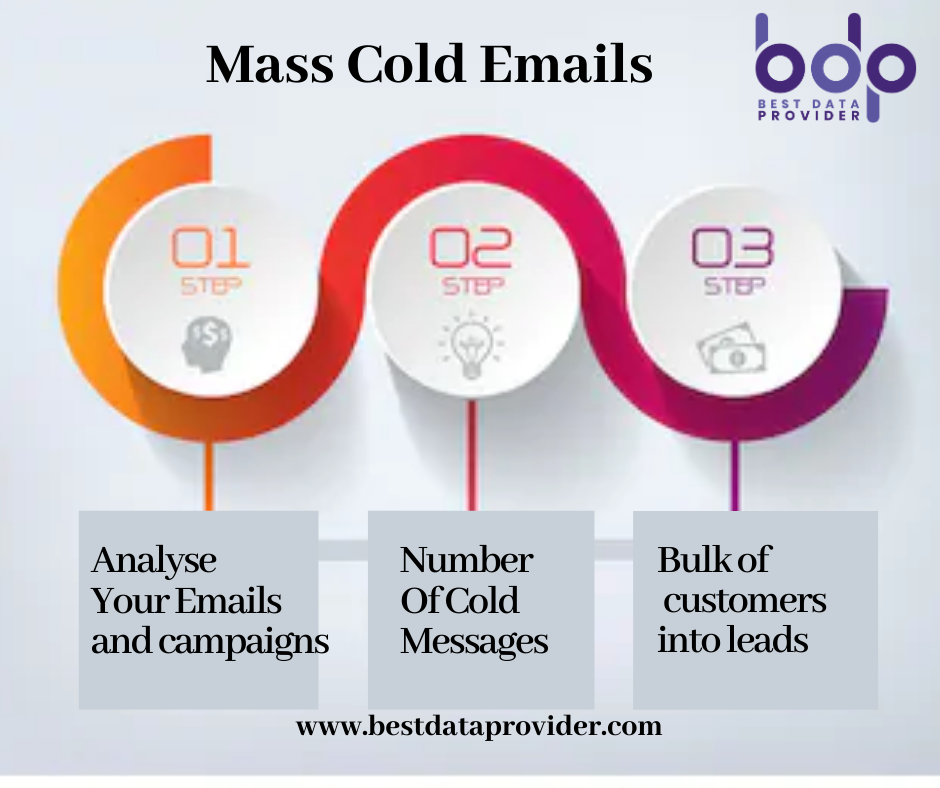 Mass Cold Emails

bdp
BEST DATA
PROVIDER

01
STEP

02
STEP

03
STEP

Analyse Your Emails and campaigns

Number Of Cold Messages

Bulk of customers into leads

www.bestdataprovider.com